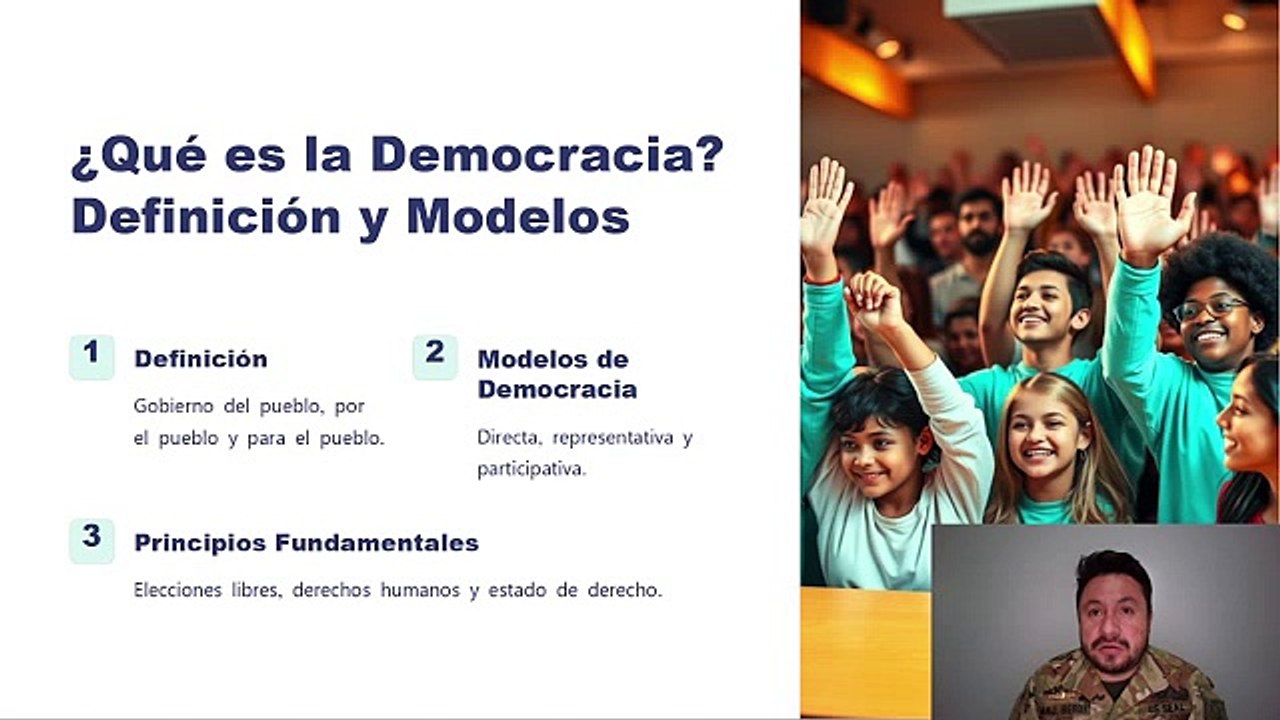 ¿Qué es la Democracia? Definición y Modelos

1 Definición

Gobierno del pueblo, por el pueblo y para el pueblo.

2 Modelos de Democracia

Directa, representativa y participativa.

3 Principios Fundamentales

Elecciones libres, derechos humanos y estado de derecho.